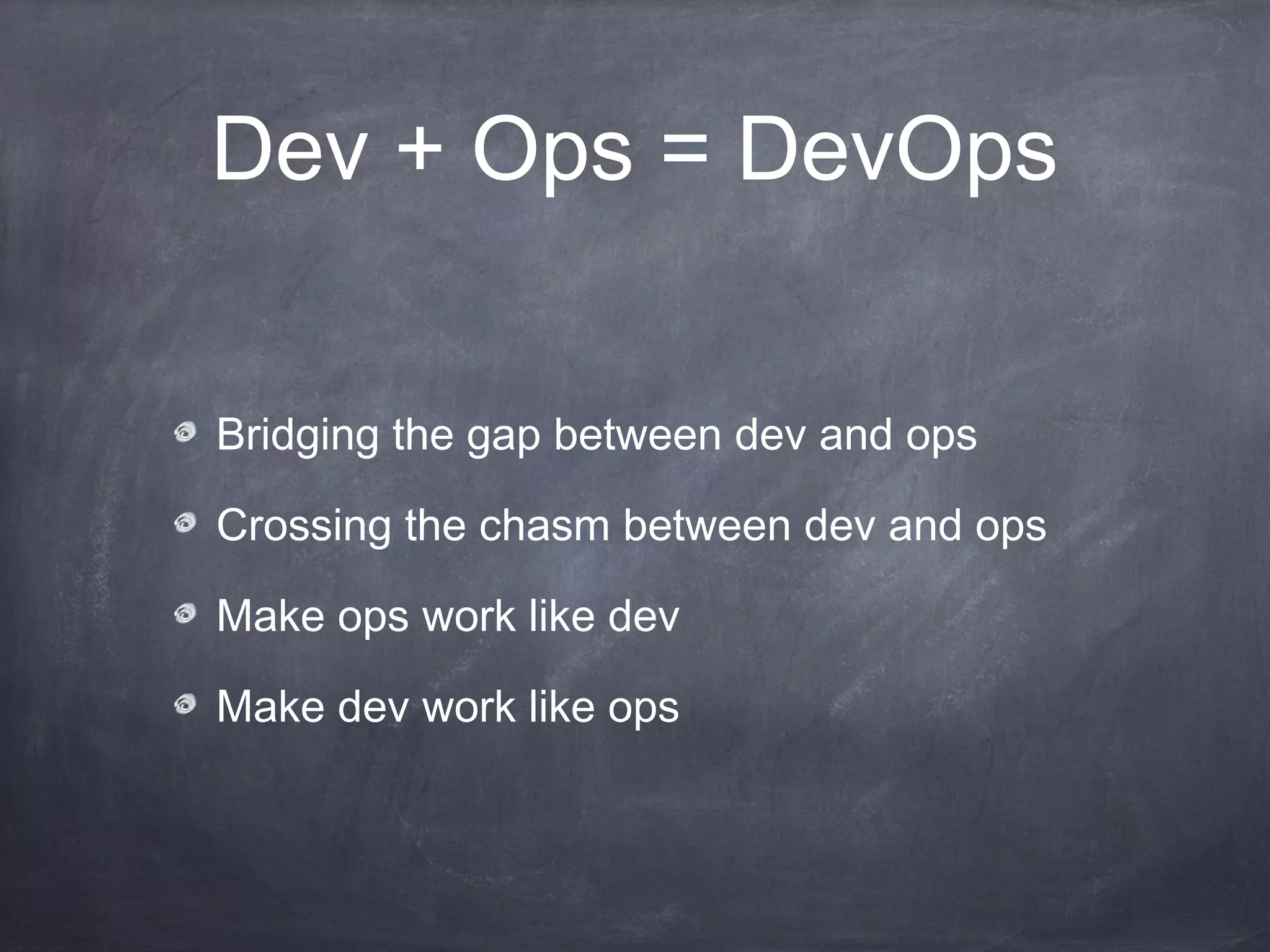 Dev + Ops = DevOps

Bridging the gap between dev and ops

Crossing the chasm between dev and ops

Make ops work like dev

Make dev work like ops